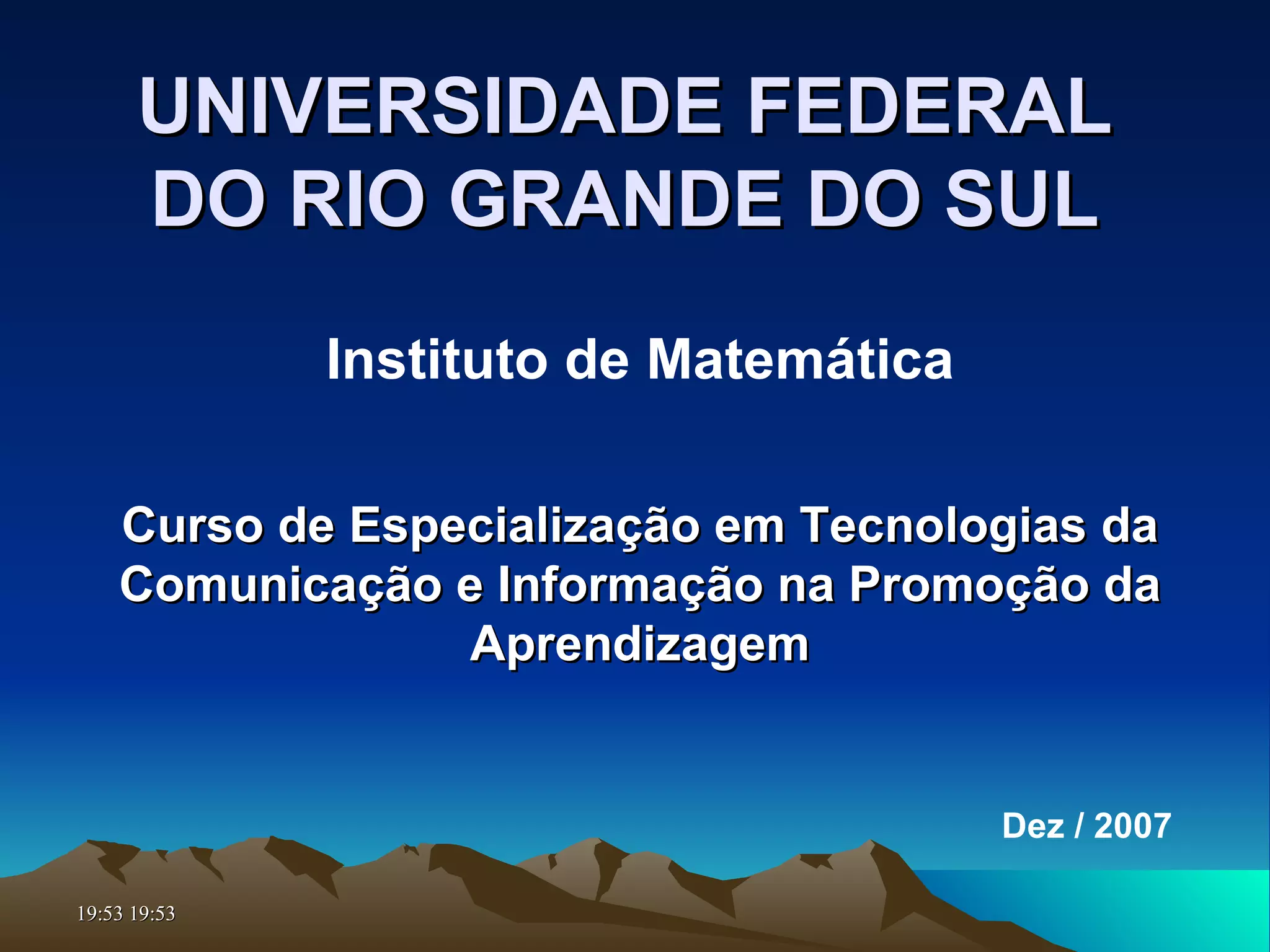 UNIVERSIDADE FEDERAL DO RIO GRANDE DO SUL

Instituto de Matemática

Curso de Especialização em Tecnologias da Comunicação e Informação na Promoção da Aprendizagem

Dez / 2007

19:53 19:53